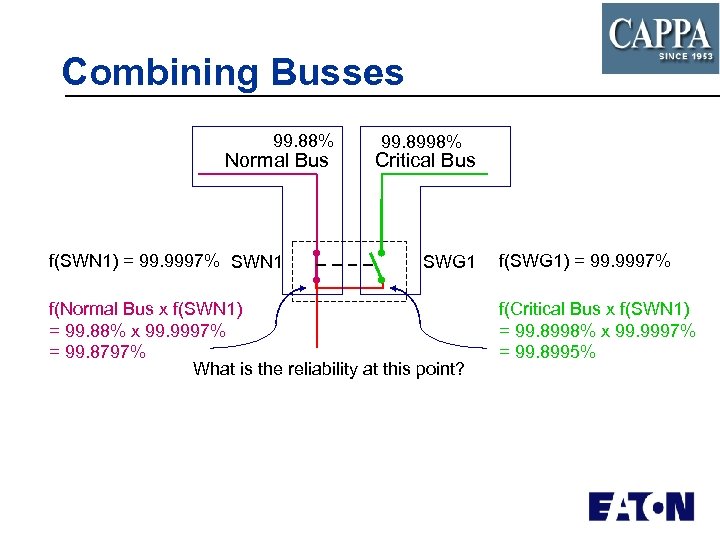 CAPPA
SINCE 1953

Combining Busses

99.88%
Normal Bus

99.8998%
Critical Bus

f(SWN1) = 99.9997%

SWN1

SWG1

f(SWG1) = 99.9997%

f(Normal Bus x f(SWN1)
= 99.88% x 99.9997%
= 99.8797%

f(Critical Bus x f(SWN1)
= 99.8998% x 99.9997%
= 99.8995%

What is the reliability at this point?

EATON